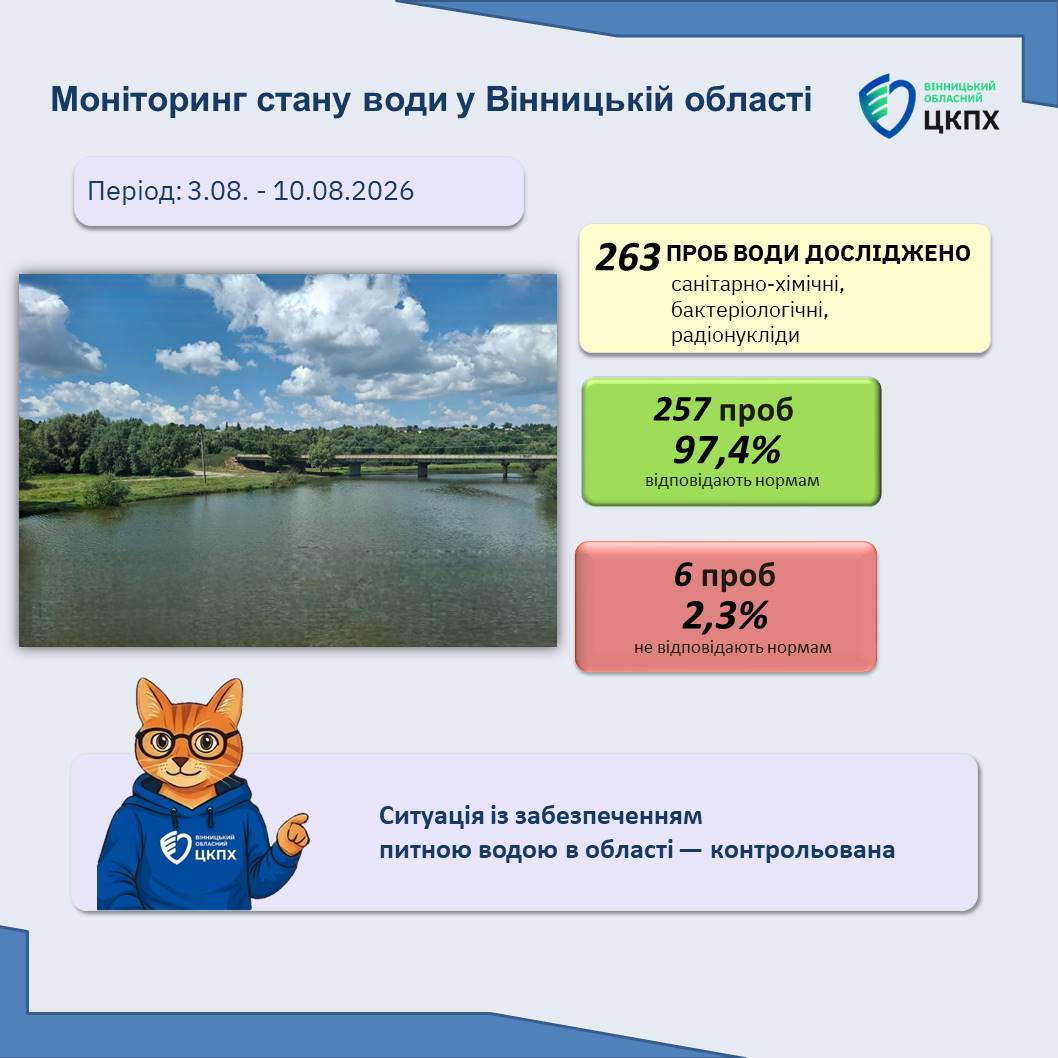 Моніторинг стану води у Вінницькій області

ВІННИЦЬКИЙ ОБЛАСНИЙ ЦКПХ

Період: 3.08. - 10.08.2026

263 ПРОБ ВОДИ ДОСЛІДЖЕНО
санітарно-хімічні,
бактеріологічні,
радіонукліди

257 проб
97,4%
відповідають нормам

6 проб
2,3%
не відповідають нормам

ВІННИЦЬКИЙ ОБЛАСНИЙ ЦКПХ

Ситуація із забезпеченням питною водою в області — контрольована